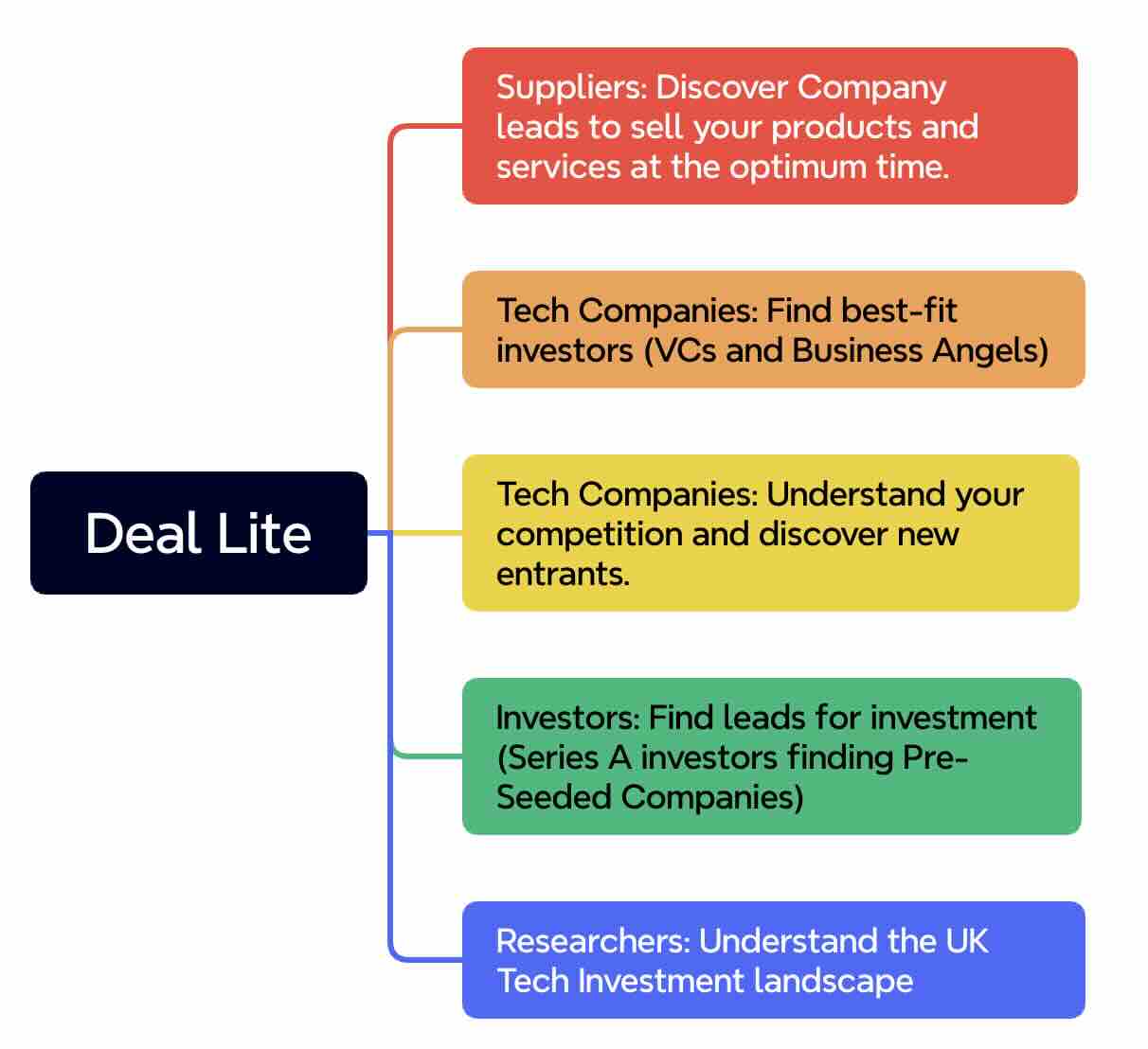 Deal Lite

Suppliers: Discover Company leads to sell your products and services at the optimum time.

Tech Companies: Find best-fit investors (VCs and Business Angels)

Tech Companies: Understand your competition and discover new entrants.

Investors: Find leads for investment (Series A investors finding Pre-Seeded Companies)

Researchers: Understand the UK Tech Investment landscape